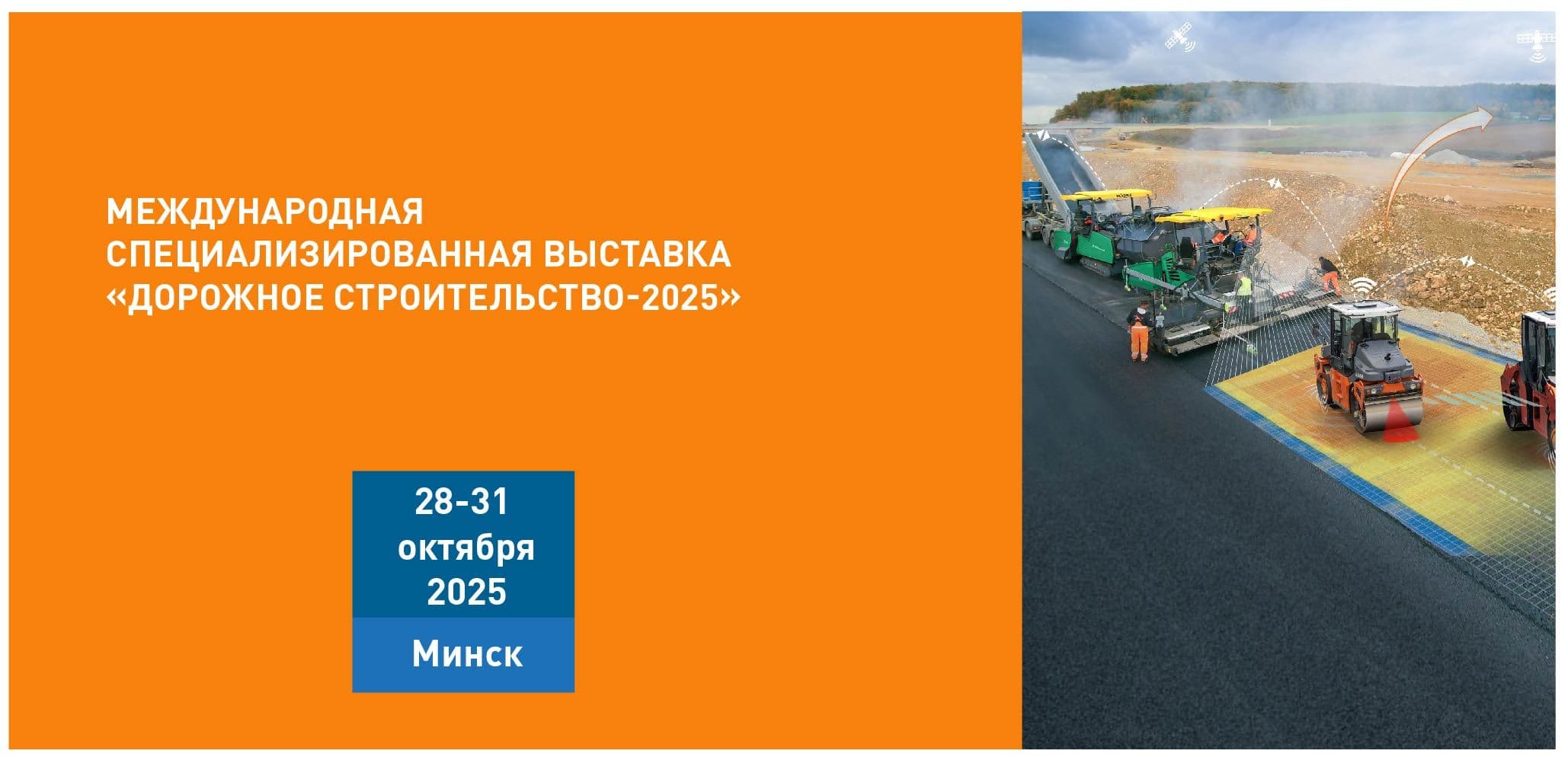 МЕЖДУНАРОДНАЯ
СПЕЦИАЛИЗИРОВАННАЯ ВЫСТАВКА
«ДОРОЖНОЕ СТРОИТЕЛЬСТВО-2025»

28-31
октября
2025

Минск